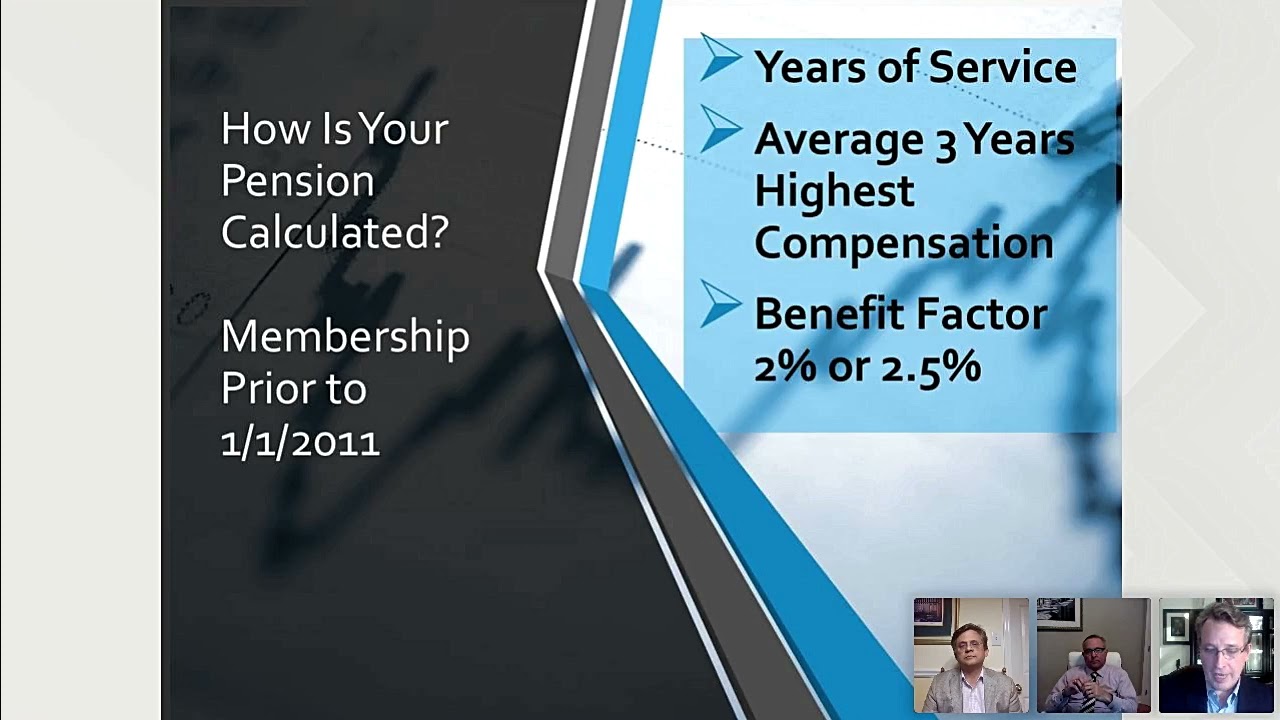 How Is Your Pension Calculated?

Membership Prior to 1/1/2011

Years of Service

Average 3 Years Highest Compensation

Benefit Factor 2% or 2.5%